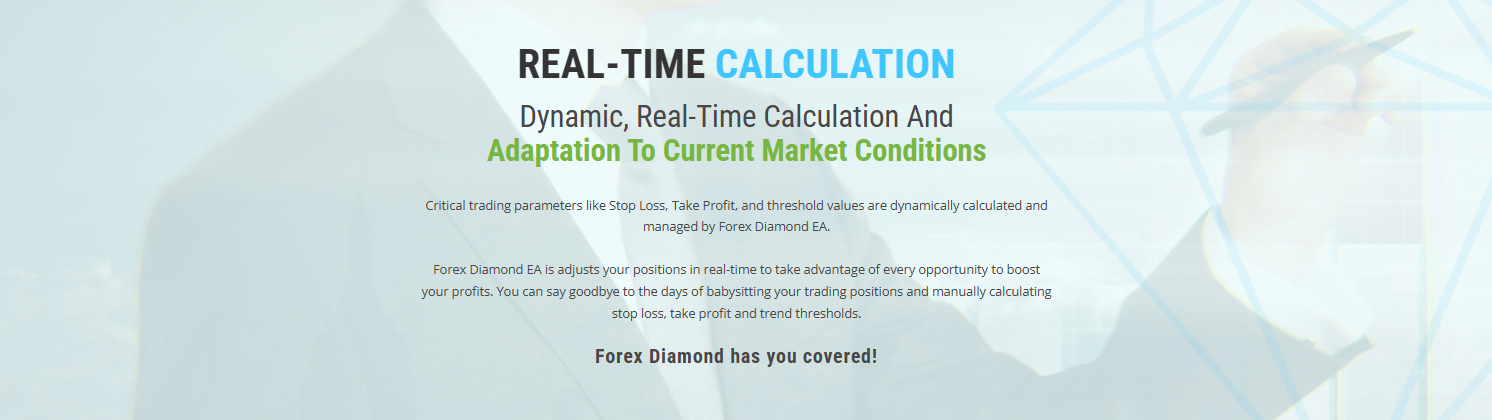 REAL-TIME CALCULATION

Dynamic, Real-Time Calculation And
Adaptation To Current Market Conditions

Critical trading parameters like Stop Loss, Take Profit, and threshold values are dynamically calculated and managed by Forex Diamond EA.

Forex Diamond EA is adjusts your positions in real-time to take advantage of every opportunity to boost your profits. You can say goodbye to the days of babysitting your trading positions and manually calculating stop loss, take profit and trend thresholds.

Forex Diamond has you covered!